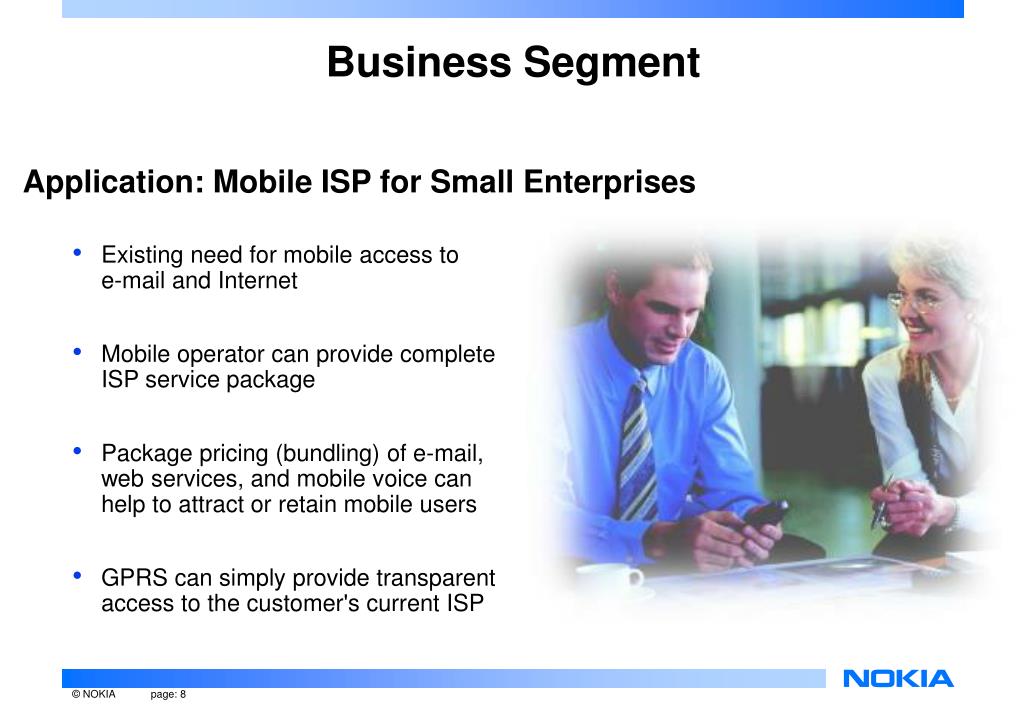 Business Segment

Application: Mobile ISP for Small Enterprises

• Existing need for mobile access to e-mail and Internet

• Mobile operator can provide complete ISP service package

• Package pricing (bundling) of e-mail, web services, and mobile voice can help to attract or retain mobile users

• GPRS can simply provide transparent access to the customer's current ISP

NOKIA

© NOKIA page: 8